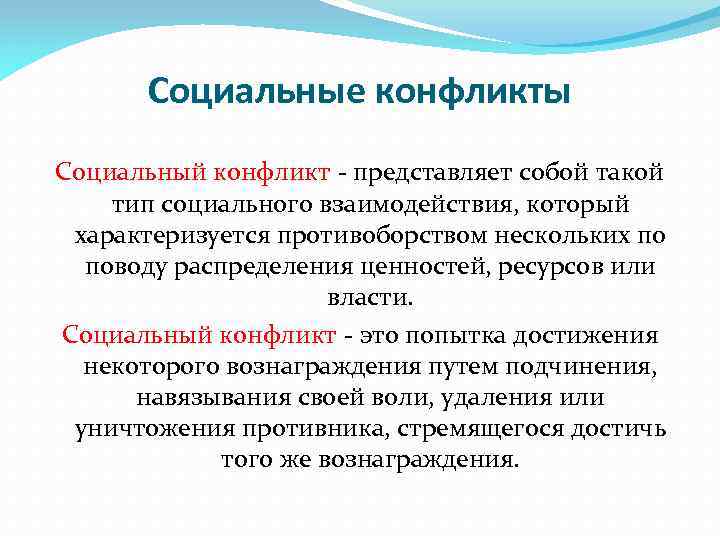 Социальные конфликты

Социальный конфликт - представляет собой такой тип социального взаимодействия, который характеризуется противоборством нескольких по поводу распределения ценностей, ресурсов или власти.

Социальный конфликт - это попытка достижения некоторого вознаграждения путем подчинения, навязывания своей воли, удаления или уничтожения противника, стремящегося достичь того же вознаграждения.